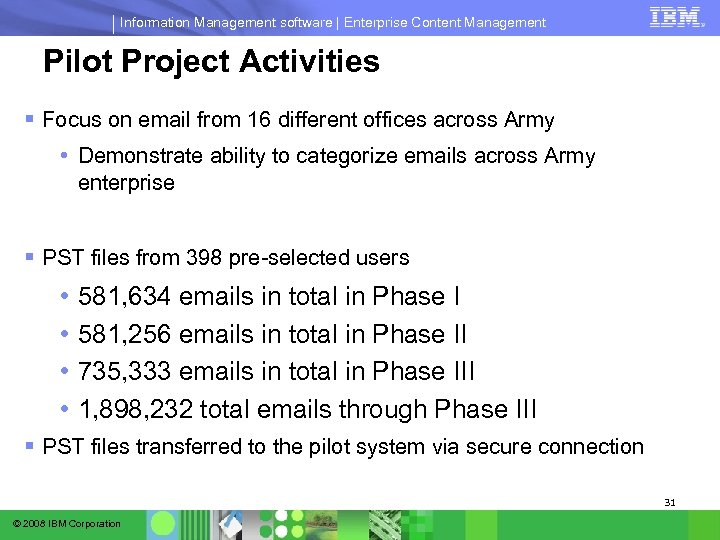 Information Management software | Enterprise Content Management

IBM

Pilot Project Activities

▪ Focus on email from 16 different offices across Army

• Demonstrate ability to categorize emails across Army enterprise

▪ PST files from 398 pre-selected users

• 581,634 emails in total in Phase I

• 581,256 emails in total in Phase II

• 735,333 emails in total in Phase III

• 1,898,232 total emails through Phase III

▪ PST files transferred to the pilot system via secure connection

31

© 2008 IBM Corporation